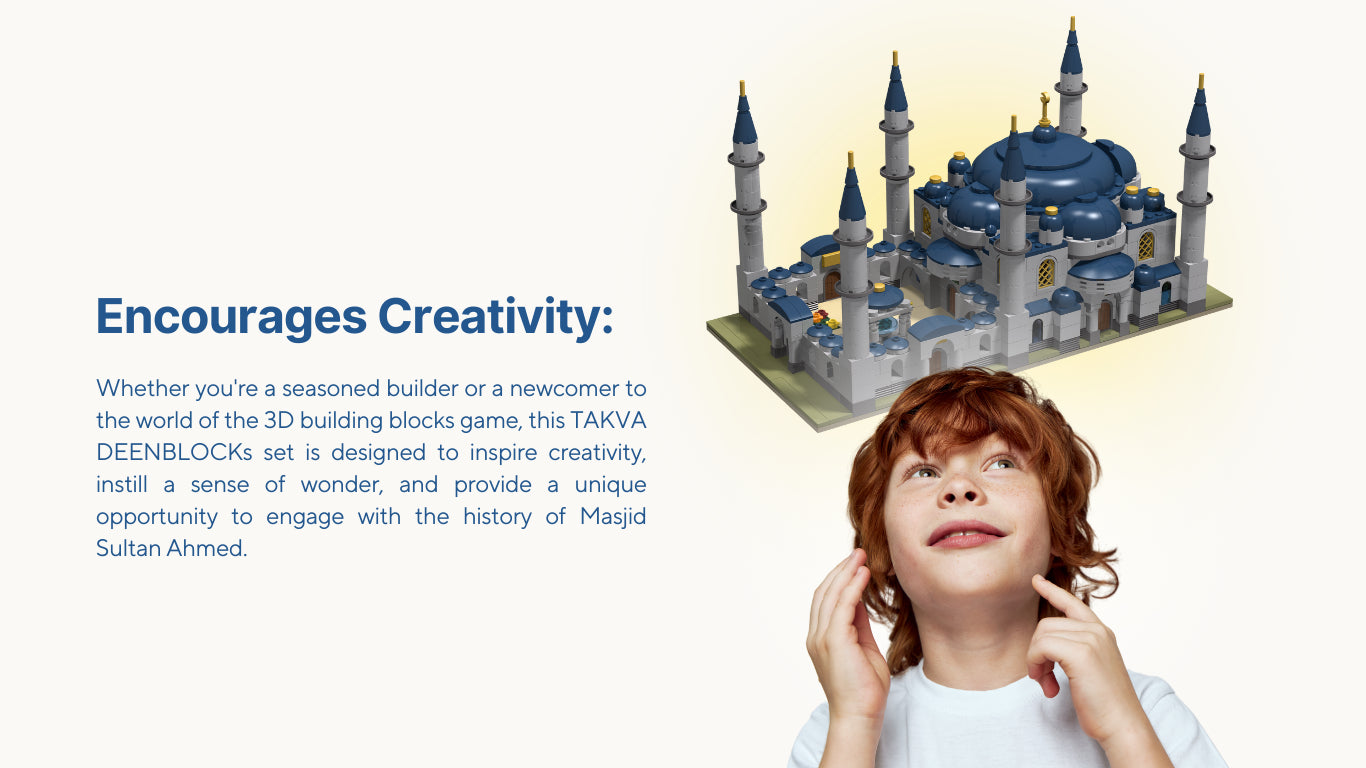 Encourages Creativity:

Whether you're a seasoned builder or a newcomer to the world of the 3D building blocks game, this TAKVA DEENBLOCKs set is designed to inspire creativity, instill a sense of wonder, and provide a unique opportunity to engage with the history of Masjid Sultan Ahmed.